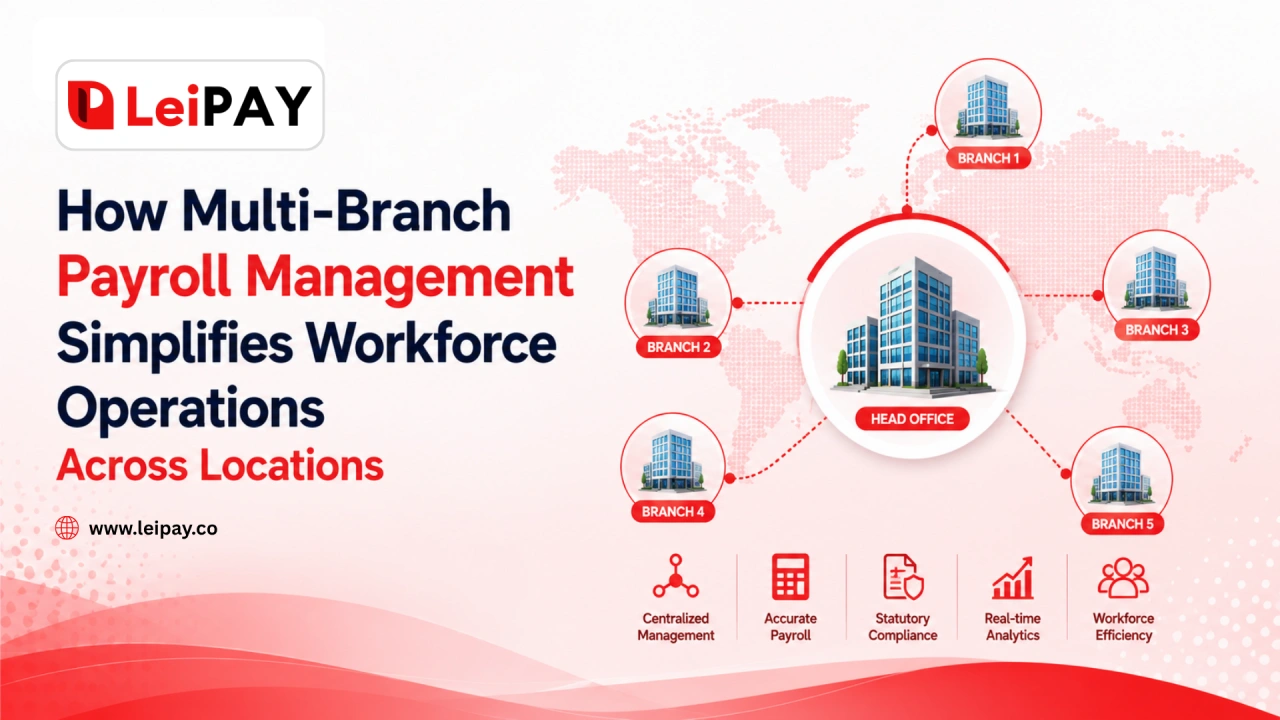 LeiPAY

How Multi-Branch Payroll Management Simplifies Workforce Operations Across Locations

www.leipay.co

BRANCH 1

BRANCH 2

BRANCH 3

HEAD OFFICE

BRANCH 4

BRANCH 5

Centralized Management

Accurate Payroll

Statutory Compliance

Real-time Analytics

Workforce Efficiency